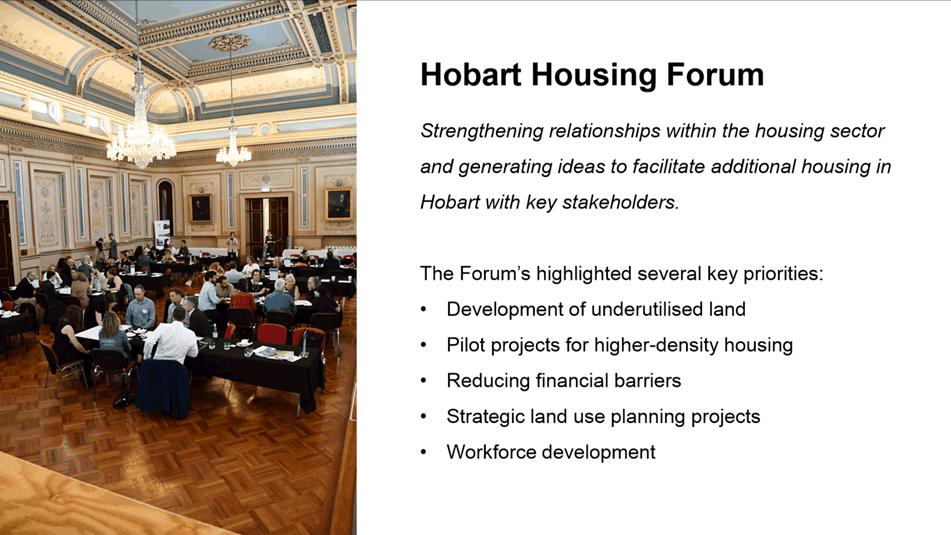 Hobart Housing Forum

Strengthening relationships within the housing sector and generating ideas to facilitate additional housing in Hobart with key stakeholders.

The Forum's highlighted several key priorities:
• Development of underutilised land
• Pilot projects for higher-density housing
• Reducing financial barriers
• Strategic land use planning projects
• Workforce development